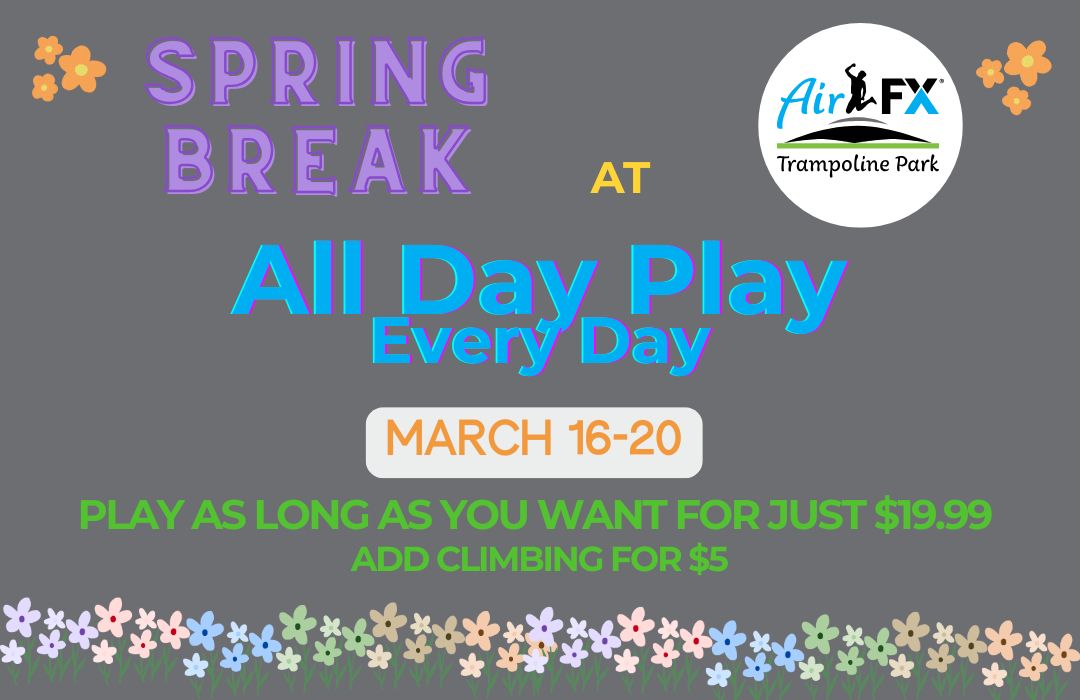 SPRING BREAK

AT

Air FX®
Trampoline Park

All Day Play
Every Day

MARCH 16-20

PLAY AS LONG AS YOU WANT FOR JUST $19.99
ADD CLIMBING FOR $5